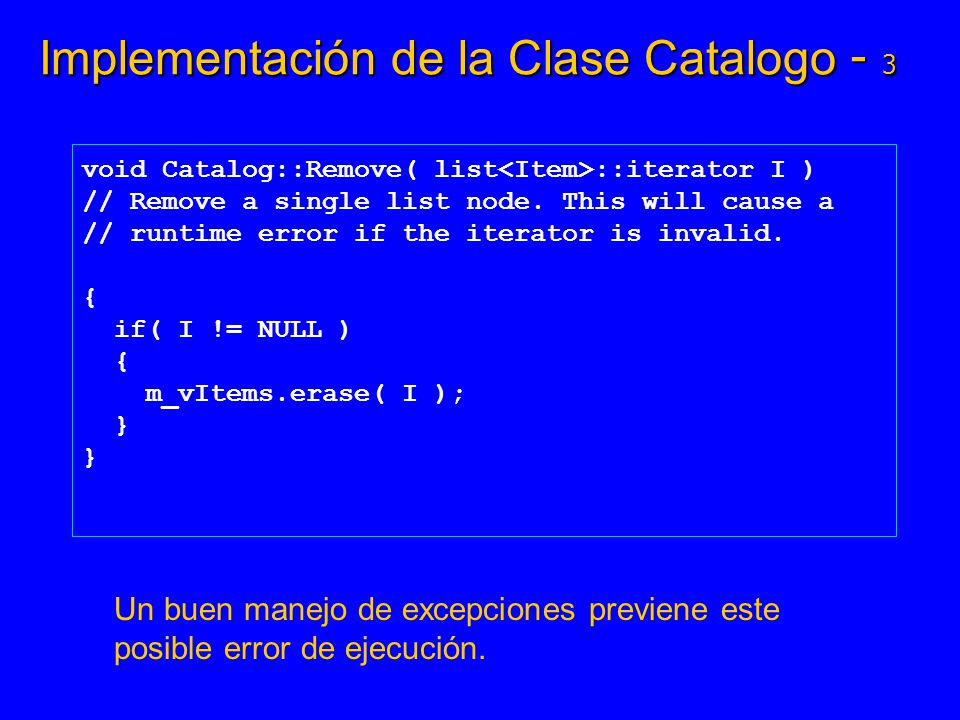 Implementación de la Clase Catalogo - 3

void Catalog::Remove( list<Item>::iterator I )
// Remove a single list node. This will cause a
// runtime error if the iterator is invalid.

{
  if( I != NULL )
  {
    m_vItems.erase( I );
  }
}

Un buen manejo de excepciones previene este posible error de ejecución.